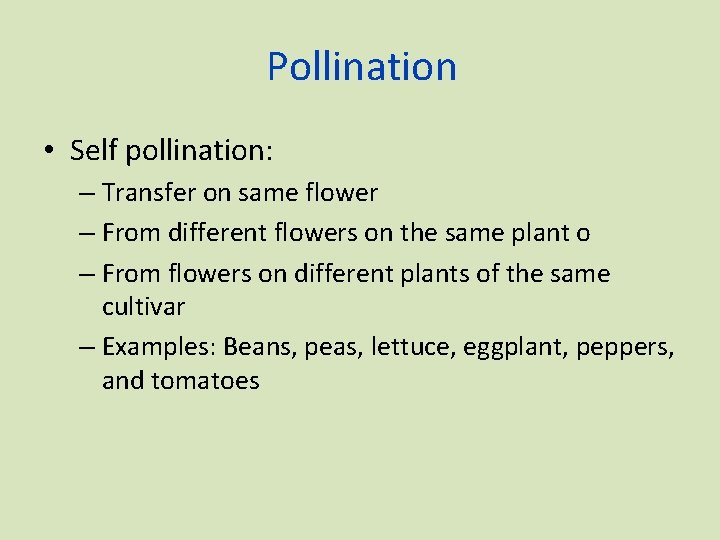 Pollination

• Self pollination:
– Transfer on same flower
– From different flowers on the same plant o
– From flowers on different plants of the same cultivar
– Examples: Beans, peas, lettuce, eggplant, peppers, and tomatoes